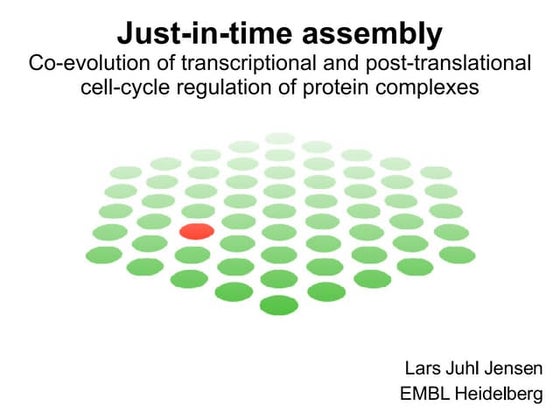 Just-in-time assembly
Co-evolution of transcriptional and post-translational cell-cycle regulation of protein complexes

Lars Juhl Jensen
EMBL Heidelberg